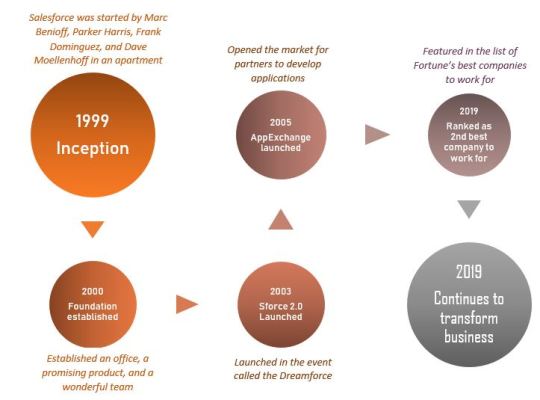 Salesforce was started by Marc Benioff, Parker Harris, Frank Dominguez, and Dave Moellenhoff in an apartment

1999
Inception

2000
Foundation established

Established an office, a promising product, and a wonderful team

2003
Sforce 2.0 Launched

Launched in the event called the Dreamforce

Opened the market for partners to develop applications

2005
AppExchange launched

Featured in the list of Fortune's best companies to work for

2019
Ranked as 2nd best company to work for

2019
Continues to transform business